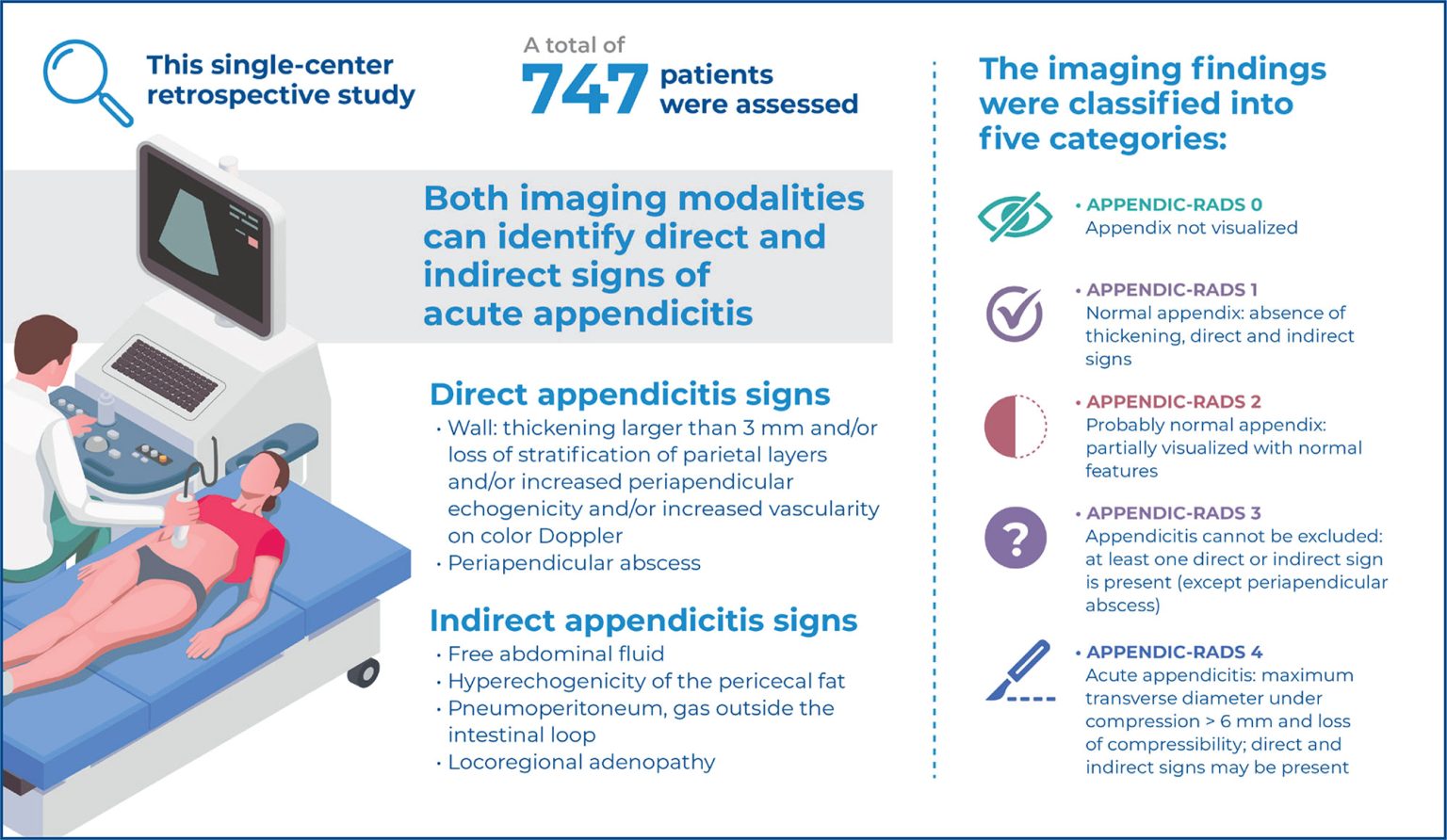 This single-center retrospective study

A total of 747 patients were assessed

Both imaging modalities can identify direct and indirect signs of acute appendicitis

Direct appendicitis signs
• Wall: thickening larger than 3 mm and/or loss of stratification of parietal layers and/or increased periapendicular echogenicity and/or increased vascularity on color Doppler
• Periapendicular abscess

Indirect appendicitis signs
• Free abdominal fluid
• Hyperechogenicity of the pericecal fat
• Pneumoperitoneum, gas outside the intestinal loop
• Locoregional adenopathy

The imaging findings were classified into five categories:

• APPENDIC-RADS 0
Appendix not visualized

• APPENDIC-RADS 1
Normal appendix: absence of thickening, direct and indirect signs

• APPENDIC-RADS 2
Probably normal appendix: partially visualized with normal features

• APPENDIC-RADS 3
Appendicitis cannot be excluded: at least one direct or indirect sign is present (except periapendicular abscess)

• APPENDIC-RADS 4
Acute appendicitis: maximum transverse diameter under compression > 6 mm and loss of compressibility; direct and indirect signs may be present